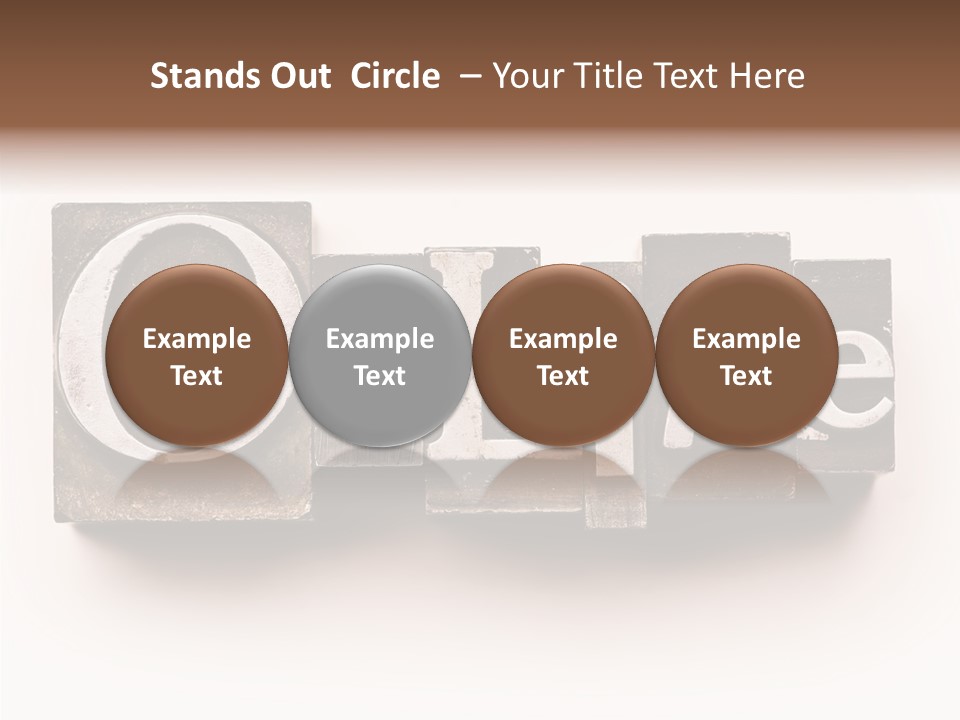 Stands Out Circle – Your Title Text Here

Example Text

Example Text

Example Text

Example Text